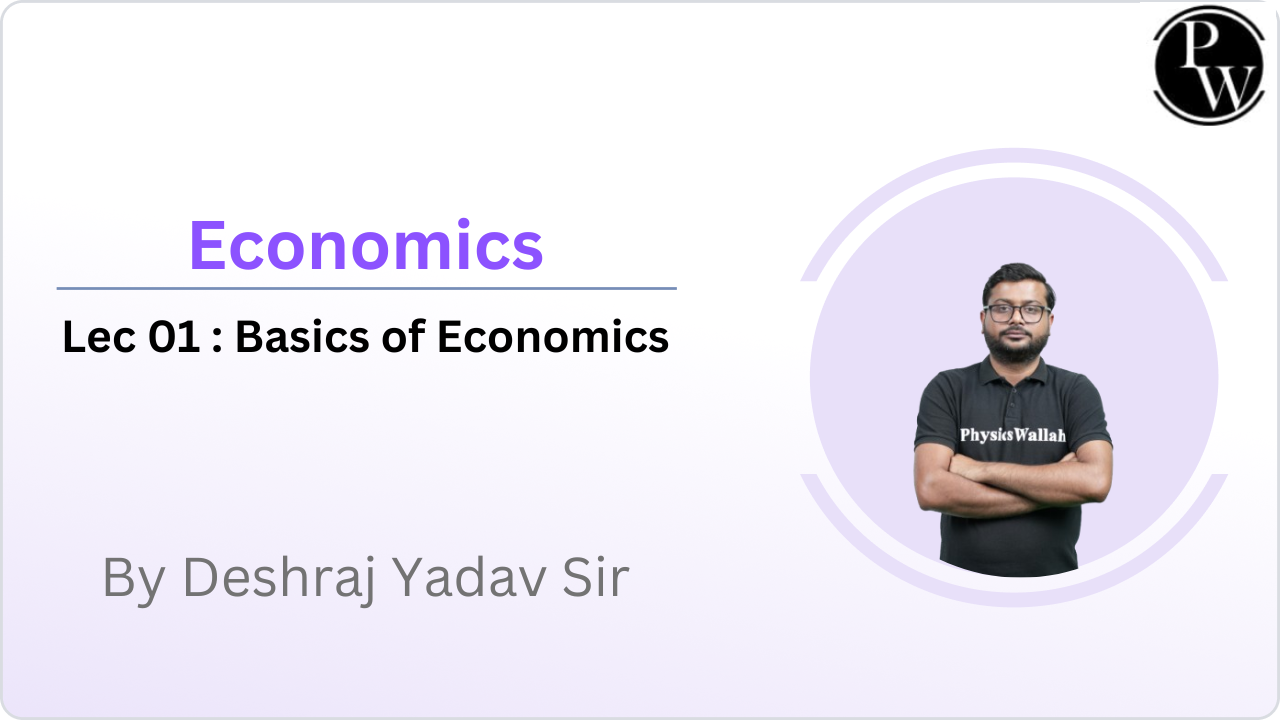 PW

Economics

Lec 01 : Basics of Economics

By Deshraj Yadav Sir

PhysicsWallah